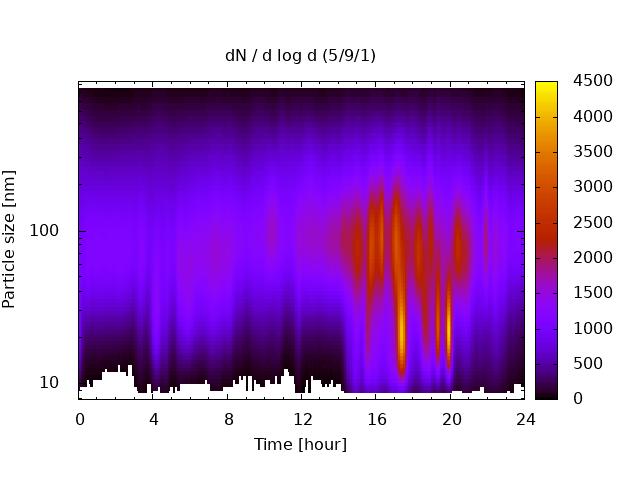 dN / d log d (5/9/1)

Particle size [nm]

100

10

0 4 8 12 16 20 24

Time [hour]

4500
4000
3500
3000
2500
2000
1500
1000
500
0